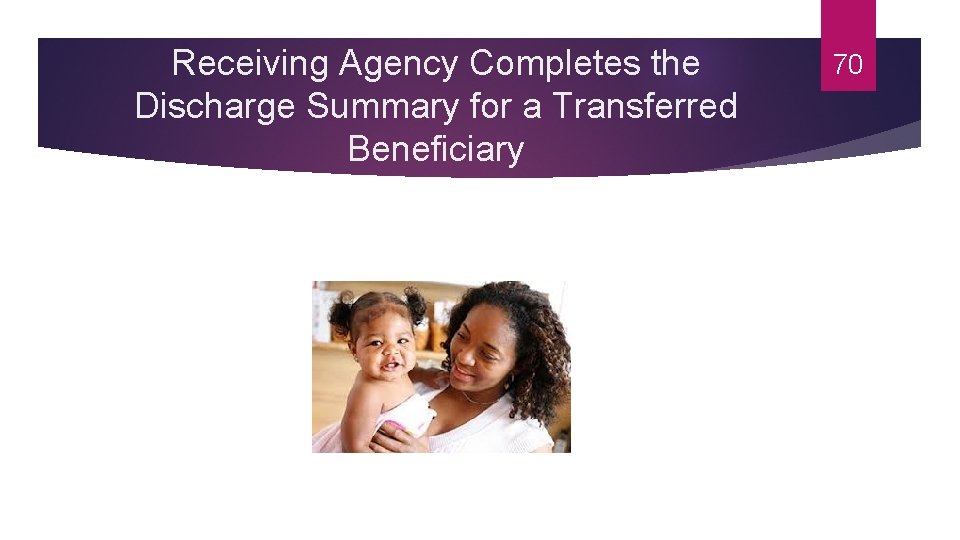 Receiving Agency Completes the Discharge Summary for a Transferred Beneficiary

70